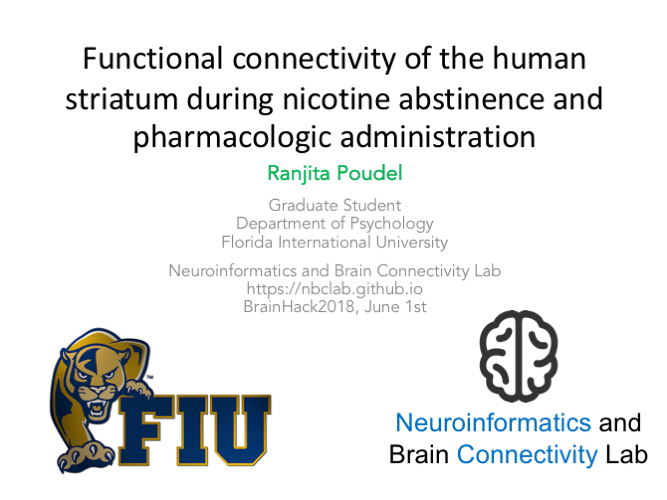 Functional connectivity of the human striatum during nicotine abstinence and pharmacologic administration

Ranjita Poudel

Graduate Student
Department of Psychology
Florida International University

Neuroinformatics and Brain Connectivity Lab
https://nbclab.github.io
BrainHack2018, June 1st

FIU

Neuroinformatics and Brain Connectivity Lab